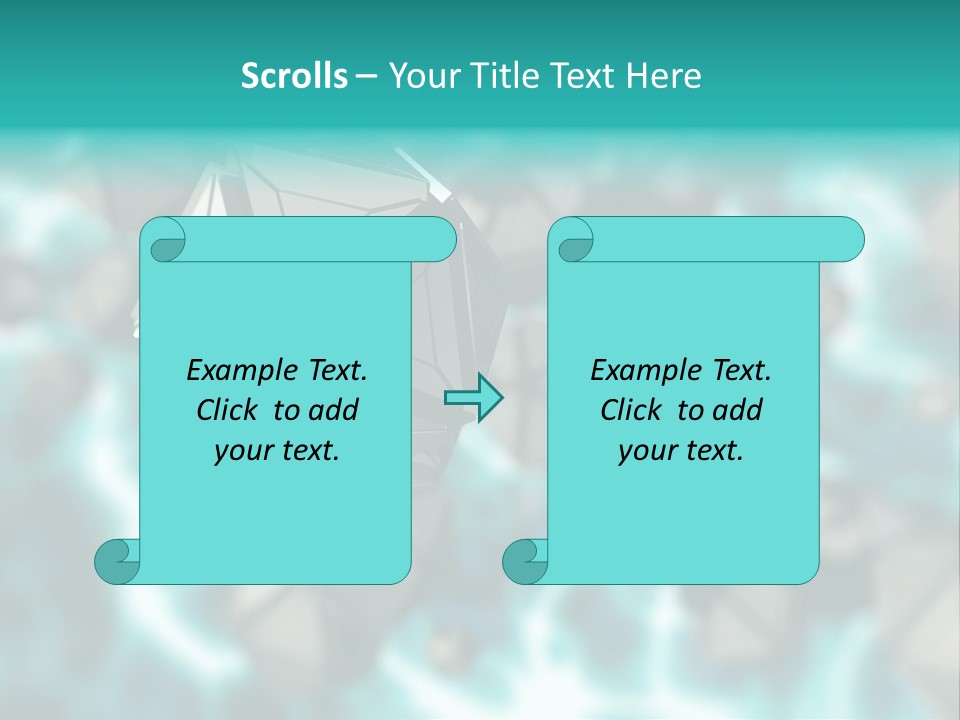 Scrolls – Your Title Text Here

Example Text. Click to add your text.

Example Text. Click to add your text.